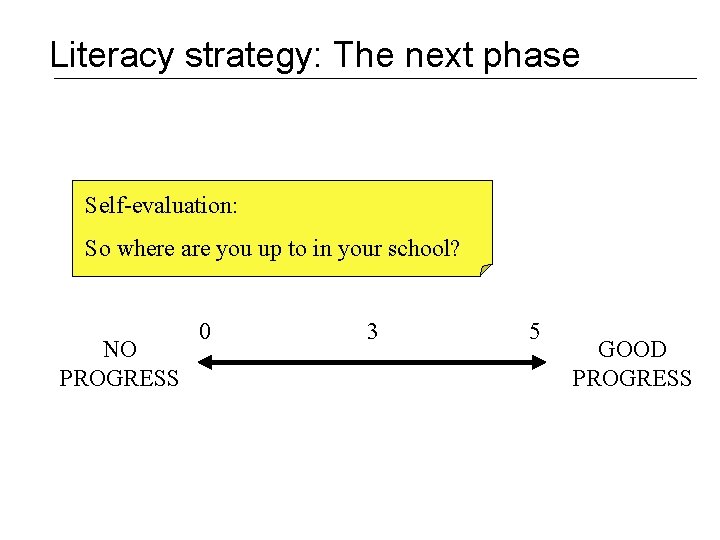 Literacy strategy: The next phase

Self-evaluation:

So where are you up to in your school?

NO PROGRESS

0

3

5

GOOD PROGRESS